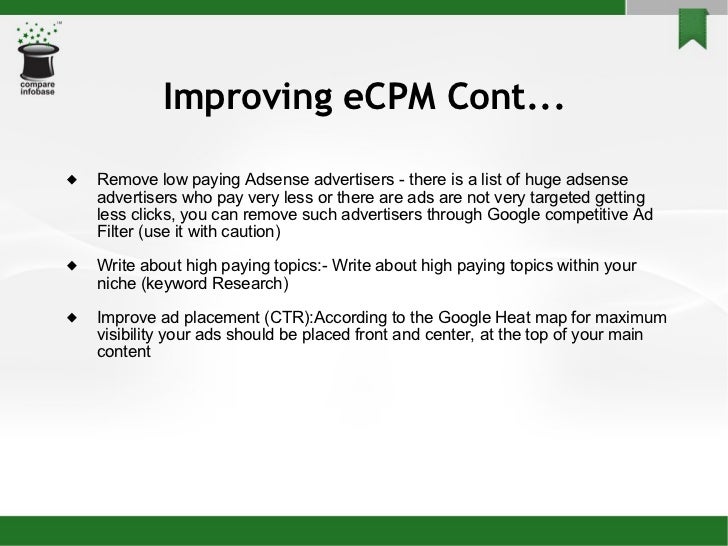 compare infobase

Improving eCPM Cont...

◆ Remove low paying Adsense advertisers - there is a list of huge adsense advertisers who pay very less or there are ads are not very targeted getting less clicks, you can remove such advertisers through Google competitive Ad Filter (use it with caution)

◆ Write about high paying topics:- Write about high paying topics within your niche (keyword Research)

◆ Improve ad placement (CTR):According to the Google Heat map for maximum visibility your ads should be placed front and center, at the top of your main content